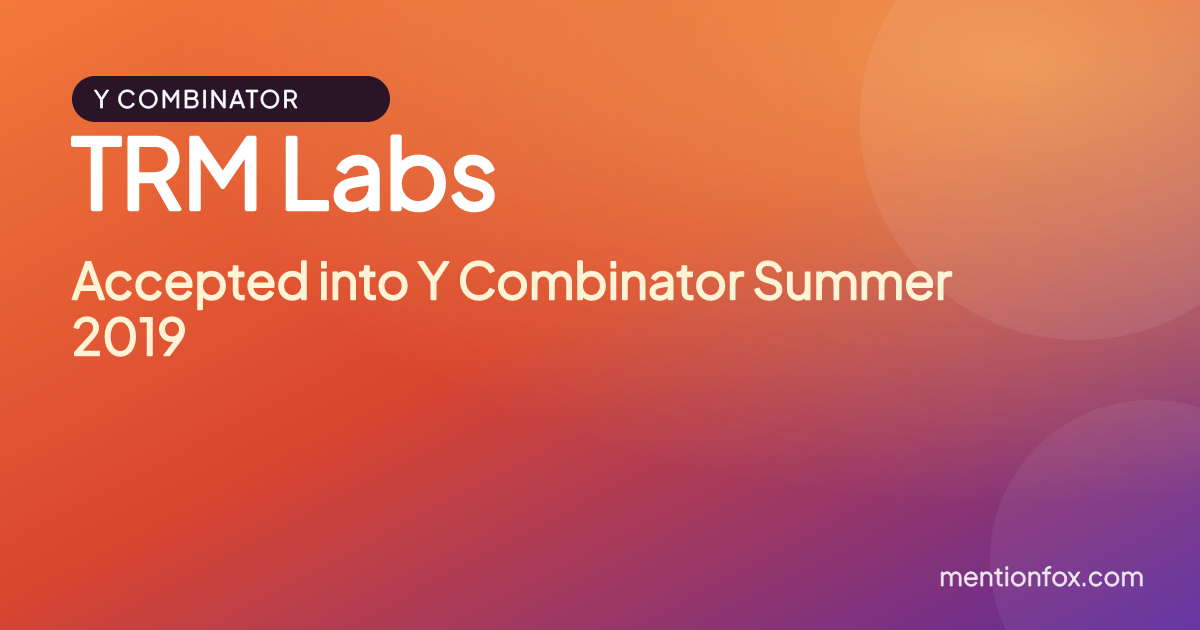 Y COMBINATOR

TRM Labs

Accepted into Y Combinator Summer 2019

mentionfox.com